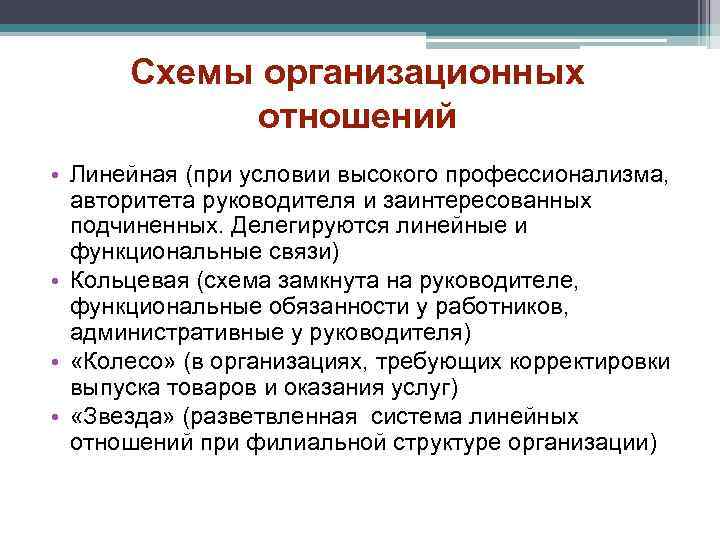 Схемы организационных отношений

• Линейная (при условии высокого профессионализма, авторитета руководителя и заинтересованных подчиненных. Делегируются линейные и функциональные связи)
• Кольцевая (схема замкнута на руководителе, функциональные обязанности у работников, административные у руководителя)
• «Колесо» (в организациях, требующих корректировки выпуска товаров и оказания услуг)
• «Звезда» (разветвленная система линейных отношений при филиальной структуре организации)